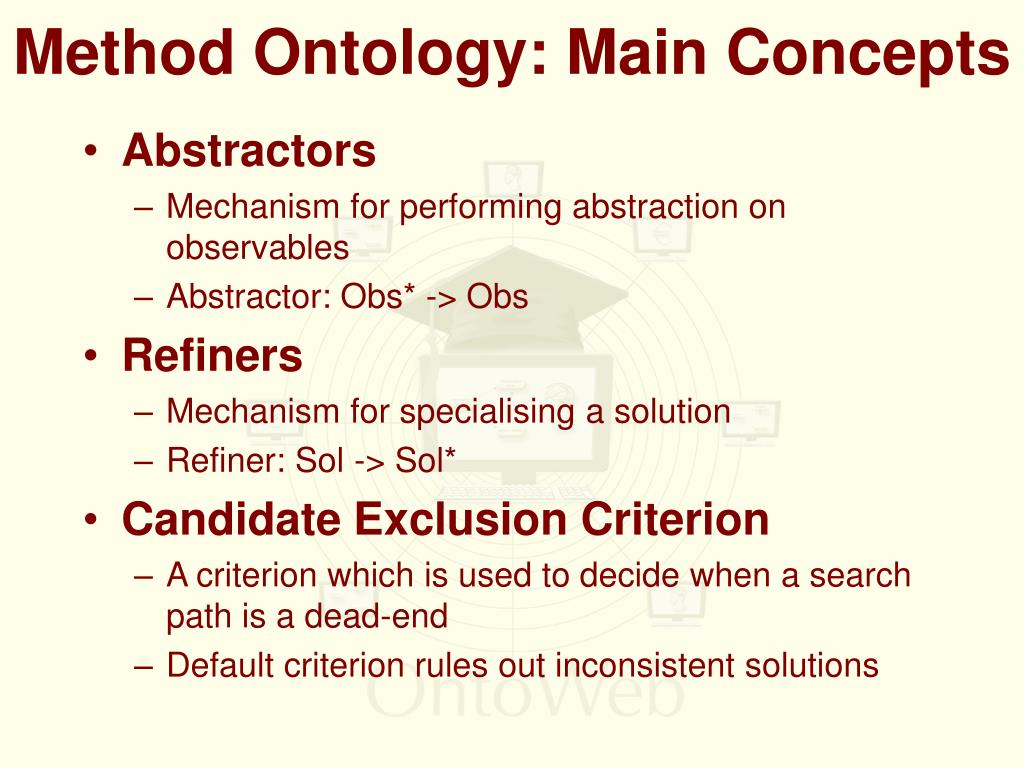 Method Ontology: Main Concepts

• Abstractors
– Mechanism for performing abstraction on observables
– Abstractor: Obs* -> Obs

• Refiners
– Mechanism for specialising a solution
– Refiner: Sol -> Sol*

• Candidate Exclusion Criterion
– A criterion which is used to decide when a search path is a dead-end
– Default criterion rules out inconsistent solutions

OntoWeb